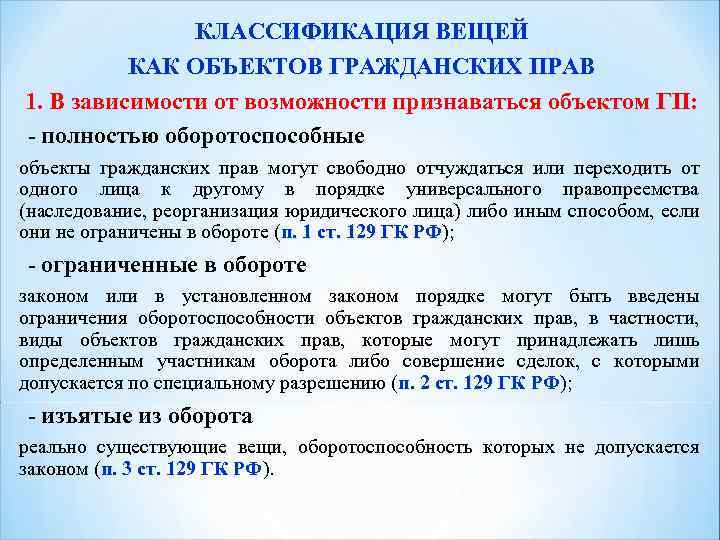 КЛАССИФИКАЦИЯ ВЕЩЕЙ
КАК ОБЪЕКТОВ ГРАЖДАНСКИХ ПРАВ

1. В зависимости от возможности признаваться объектом ГП:

- полностью оборотоспособные

объекты гражданских прав могут свободно отчуждаться или переходить от одного лица к другому в порядке универсального правопреемства (наследование, реорганизация юридического лица) либо иным способом, если они не ограничены в обороте (п. 1 ст. 129 ГК РФ);

- ограниченные в обороте

законом или в установленном законом порядке могут быть введены ограничения оборотоспособности объектов гражданских прав, в частности, виды объектов гражданских прав, которые могут принадлежать лишь определенным участникам оборота либо совершение сделок, с которыми допускается по специальному разрешению (п. 2 ст. 129 ГК РФ);

- изъятые из оборота

реально существующие вещи, оборотоспособность которых не допускается законом (п. 3 ст. 129 ГК РФ).